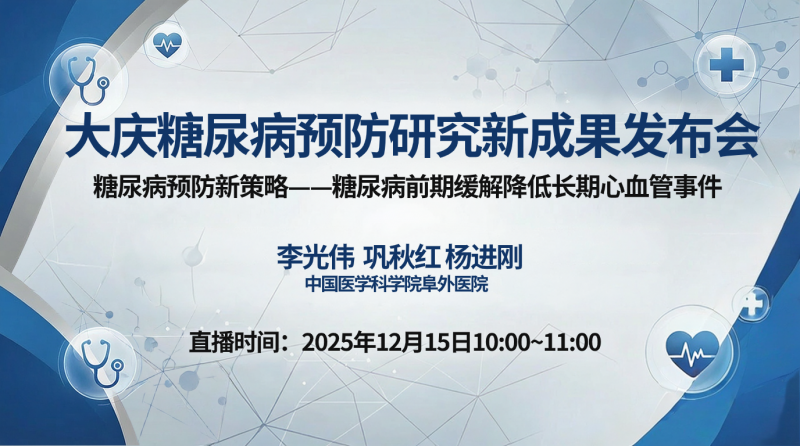 大庆糖尿病预防研究新成果发布会

糖尿病预防新策略——糖尿病前期缓解降低长期心血管事件

李光伟 巩秋红 杨进刚

中国医学科学院阜外医院

直播时间：2025年12月15日10:00~11:00